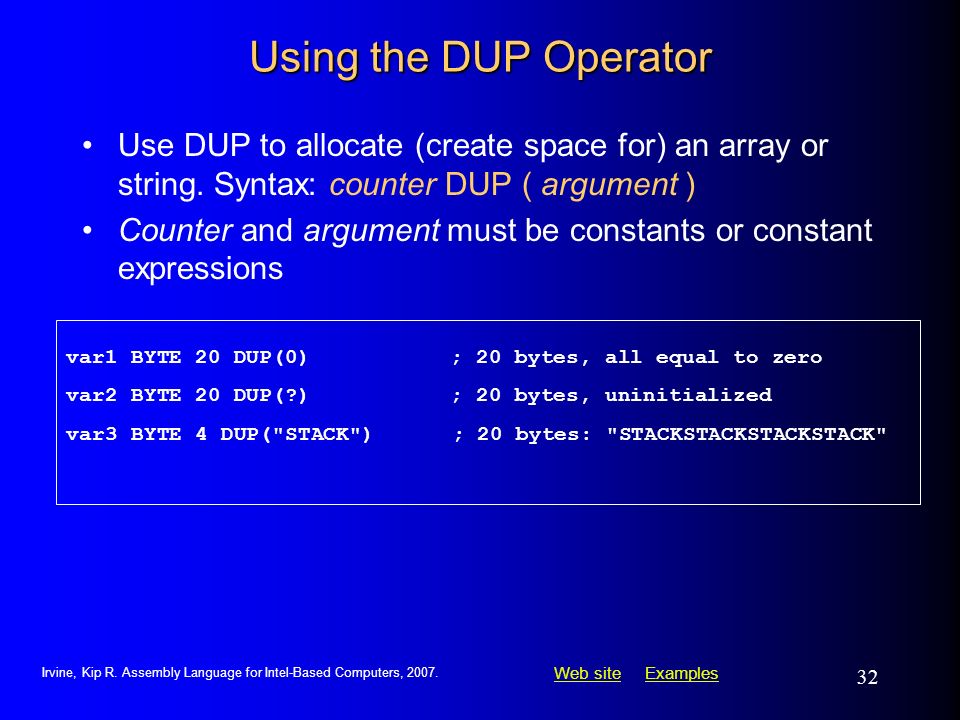 Using the DUP Operator

• Use DUP to allocate (create space for) an array or string. Syntax: counter DUP ( argument )

• Counter and argument must be constants or constant expressions

var1 BYTE 20 DUP(0) ; 20 bytes, all equal to zero
var2 BYTE 20 DUP(?) ; 20 bytes, uninitialized
var3 BYTE 4 DUP("STACK") ; 20 bytes: "STACKSTACKSTACKSTACK"

Irvine, Kip R. Assembly Language for Intel-Based Computers, 2007.

Web site Examples

32